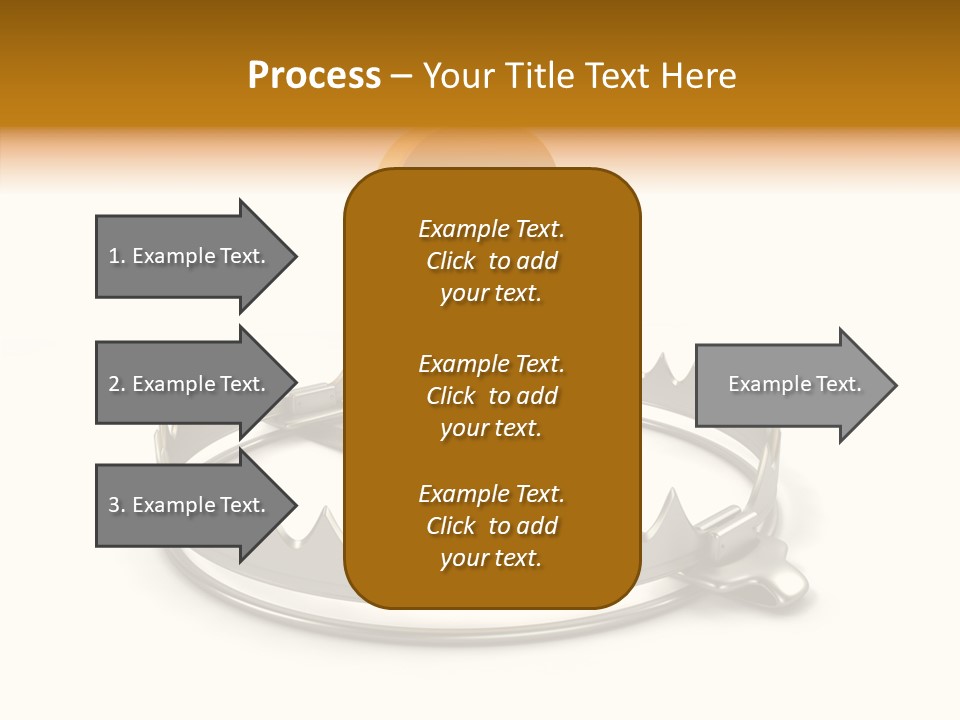 Process – Your Title Text Here

1. Example Text.

2. Example Text.

3. Example Text.

Example Text. Click to add your text.

Example Text. Click to add your text.

Example Text. Click to add your text.

Example Text.